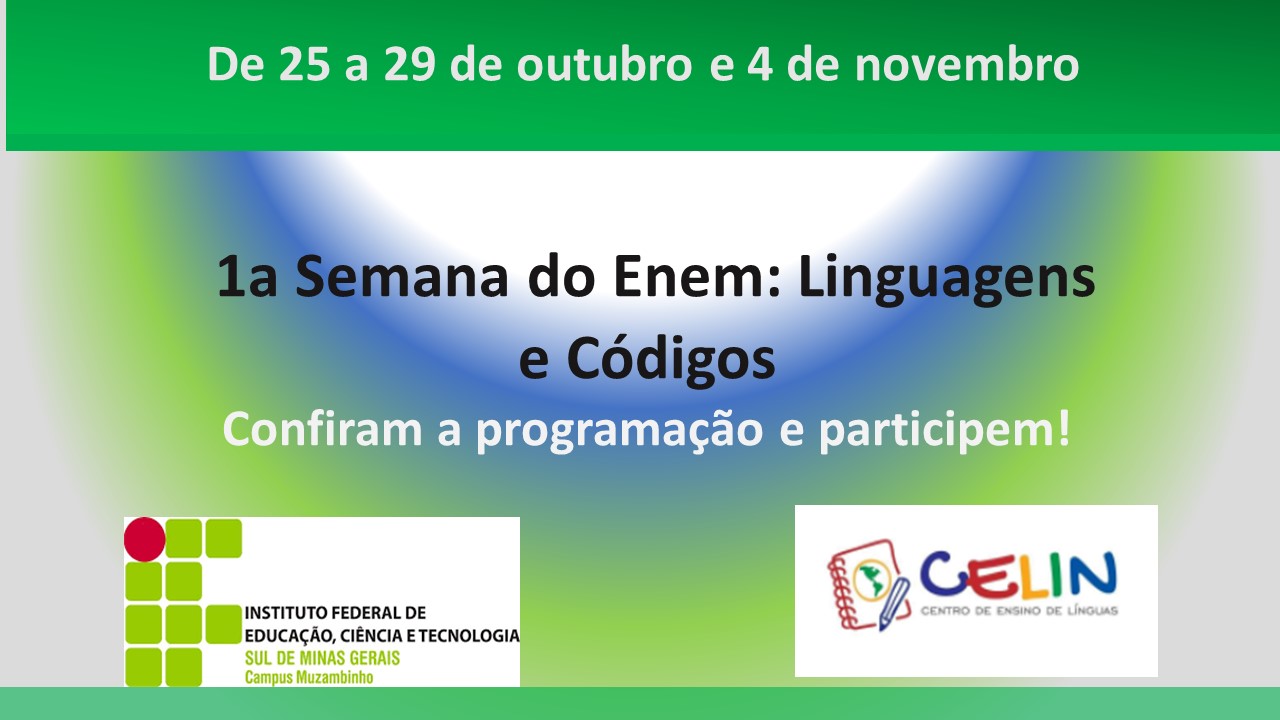 De 25 a 29 de outubro e 4 de novembro

1a Semana do Enem: Linguagens e Códigos

Confiram a programação e participem!

INSTITUTO FEDERAL DE EDUCAÇÃO, CIÊNCIA E TECNOLOGIA
SUL DE MINAS GERAIS
Campus Muzambinho

CELIN
CENTRO DE ENSINO DE LÍNGUAS